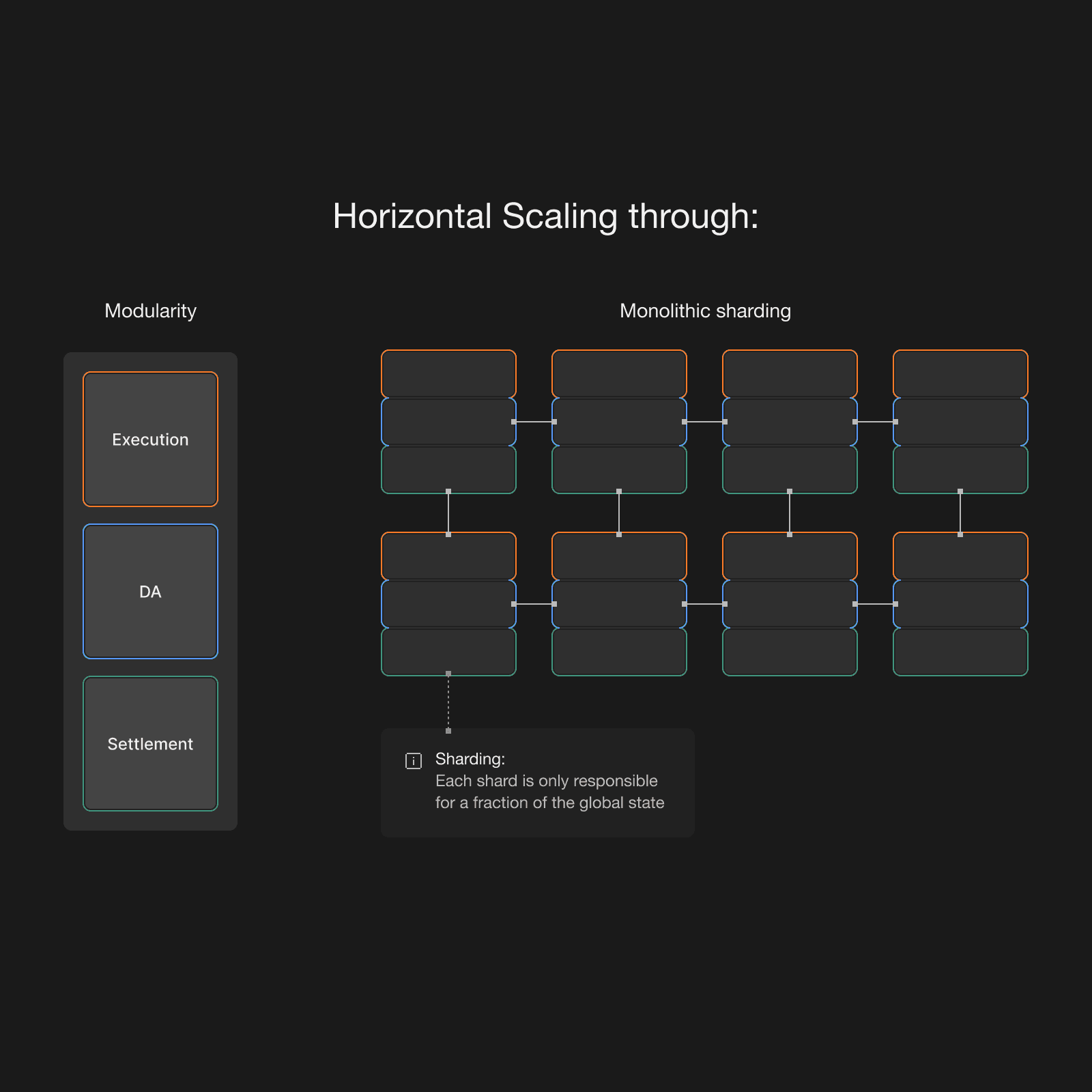 Horizontal Scaling through:

Modularity

Execution

DA

Settlement

Monolithic sharding

Sharding:
Each shard is only responsible for a fraction of the global state